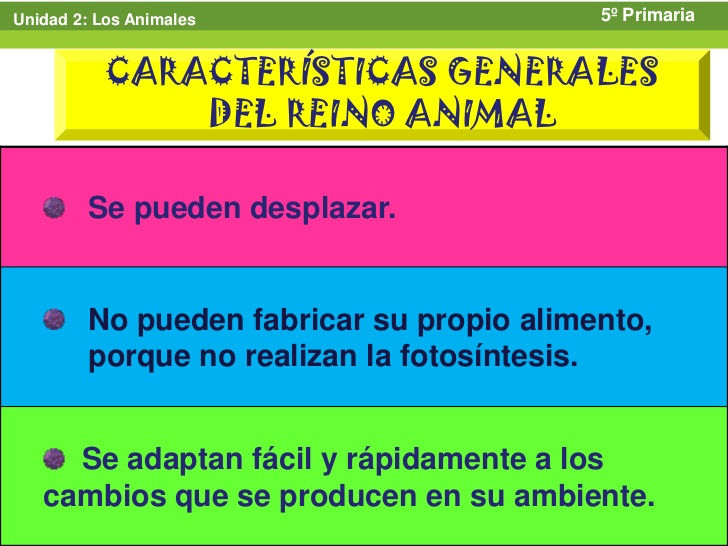 Unidad 2: Los Animales

5º Primaria

CARACTERÍSTICAS GENERALES DEL REINO ANIMAL

Se pueden desplazar.

No pueden fabricar su propio alimento, porque no realizan la fotosíntesis.

Se adaptan fácil y rápidamente a los cambios que se producen en su ambiente.